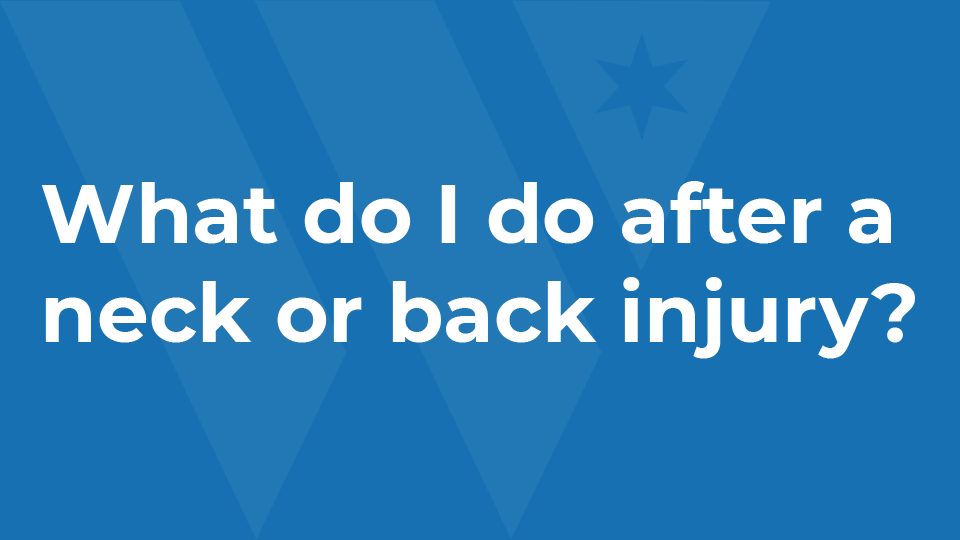 What do I do after a neck or back injury?